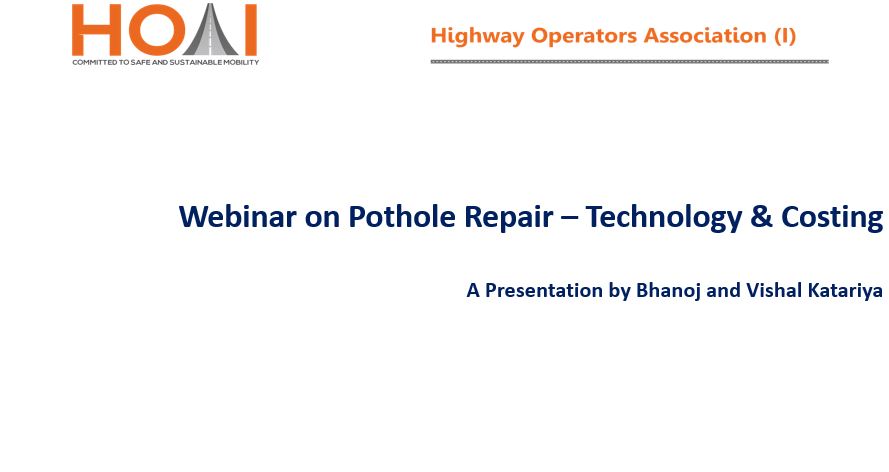 HOAI
COMMITTED TO SAFE AND SUSTAINABLE MOBILITY

Highway Operators Association (I)

Webinar on Pothole Repair – Technology & Costing

A Presentation by Bhanoj and Vishal Katariya